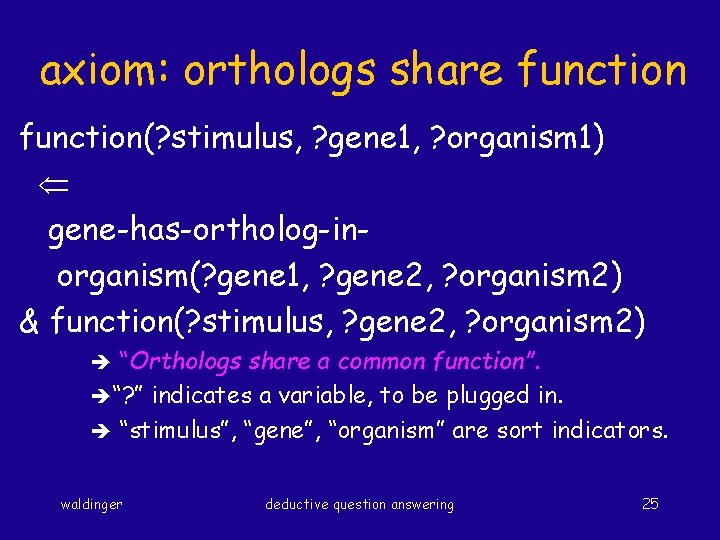 axiom: orthologs share function

function(?stimulus, ?gene1, ?organism1)
$\Leftarrow$
gene-has-ortholog-in-organism(?gene1, ?gene2, ?organism2)
& function(?stimulus, ?gene2, ?organism2)

➔ "Orthologs share a common function".
➔"?" indicates a variable, to be plugged in.
➔ "stimulus", "gene", "organism" are sort indicators.

waldinger

deductive question answering

25